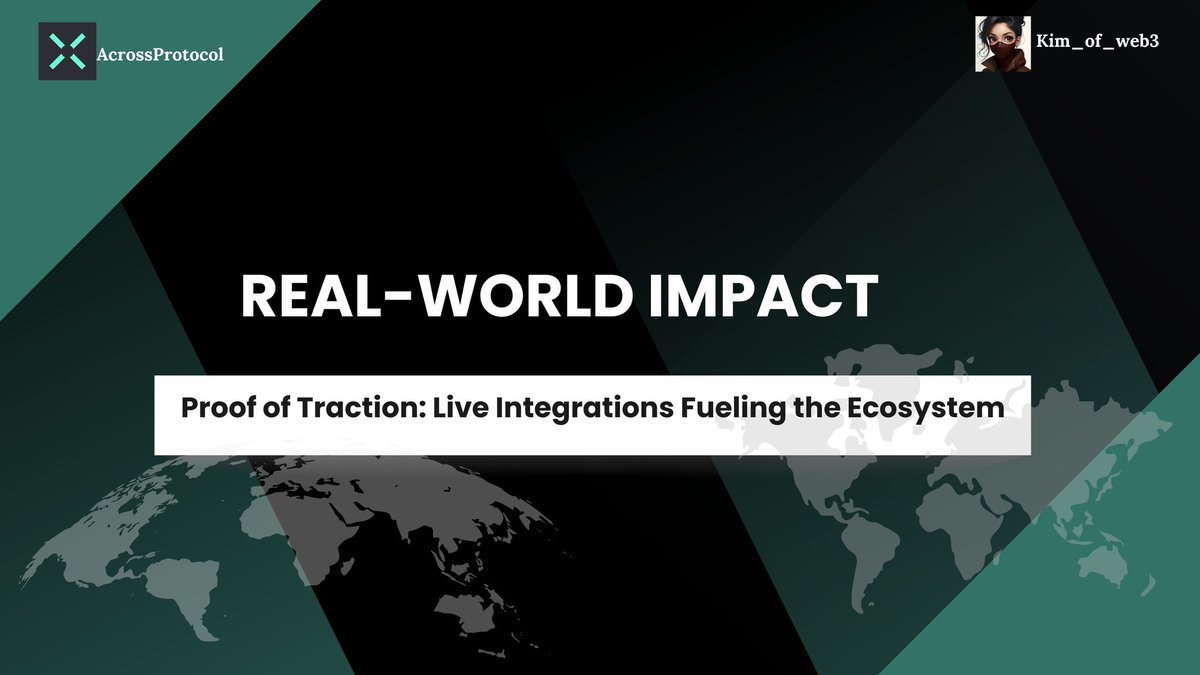 AcrossProtocol

Kim_of_web3

REAL-WORLD IMPACT

Proof of Traction: Live Integrations Fueling the Ecosystem